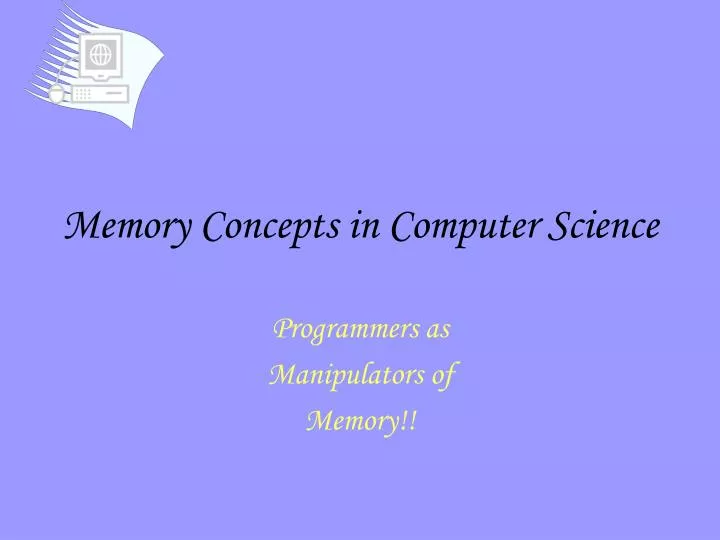 Memory Concepts in Computer Science

Programmers as Manipulators of Memory!!